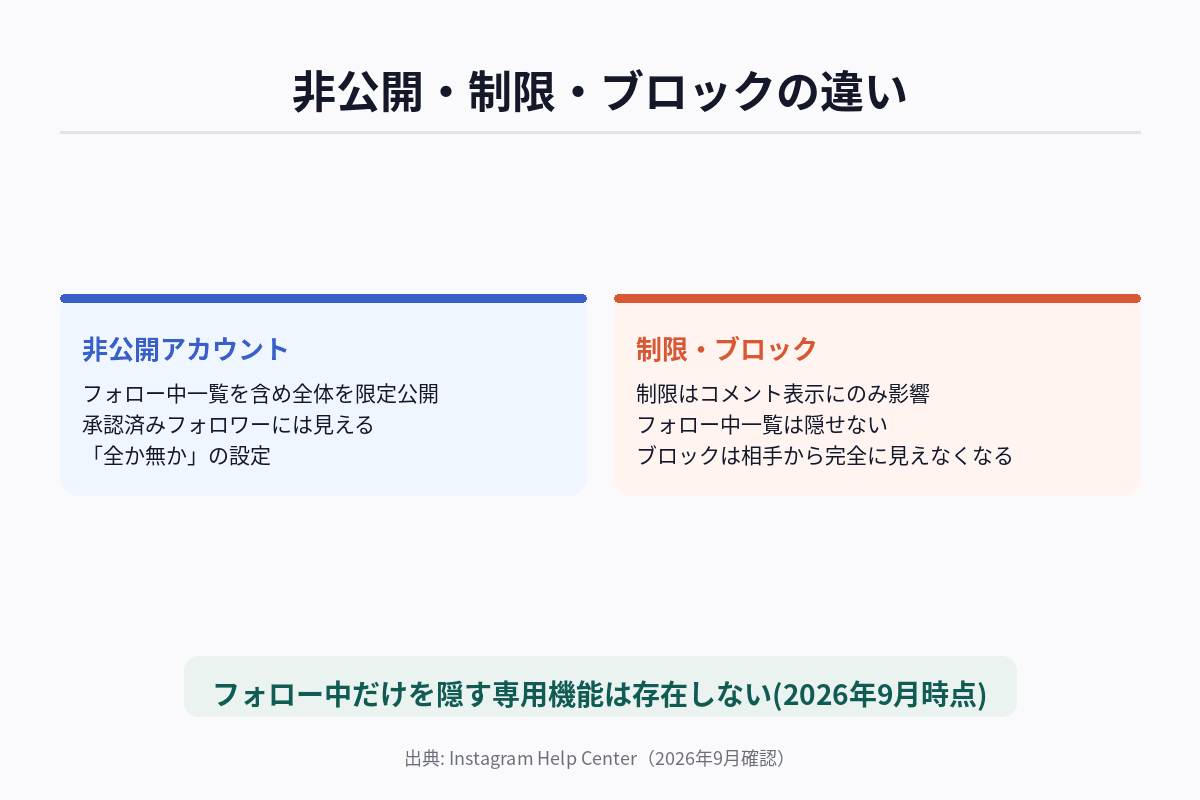 非公開・制限・ブロックの違い

非公開アカウント

フォロー中一覧を含め全体を限定公開
承認済みフォロワーには見える
「全か無か」の設定

制限・ブロック

制限はコメント表示にのみ影響
フォロー中一覧は隠せない
ブロックは相手から完全に見えなくなる

フォロー中だけを隠す専用機能は存在しない(2026年9月時点)

出典: Instagram Help Center（2026年9月確認）